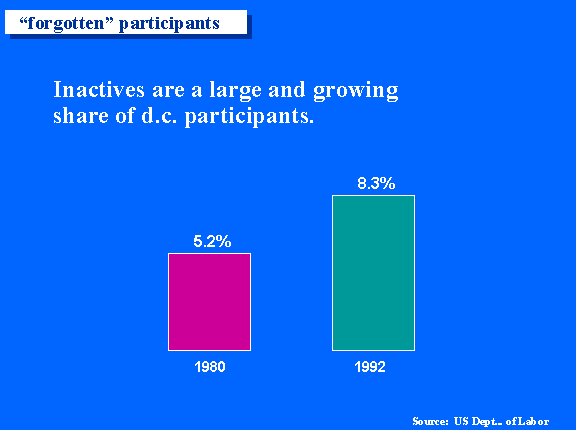 “forgotten” participants

Inactives are a large and growing share of d.c. participants.

5.2%

8.3%

1980

1992

Source: US Dept.. of Labor